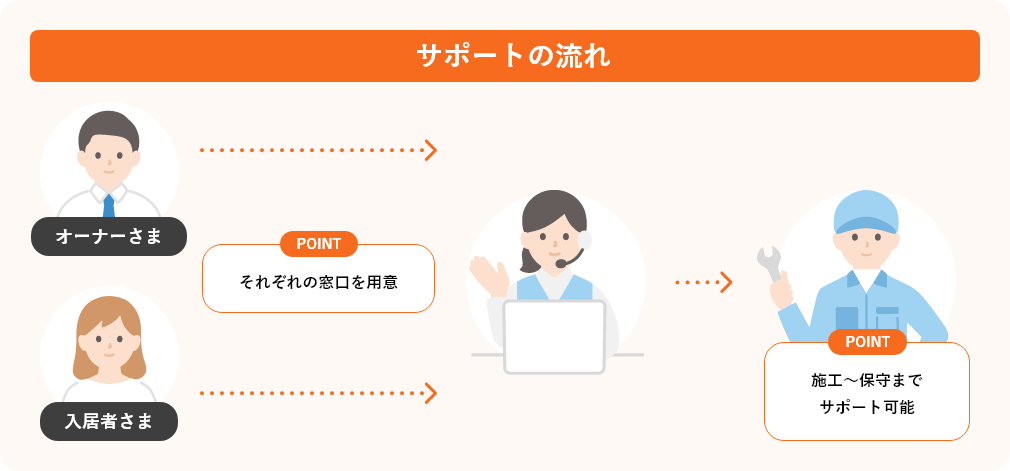 サポートの流れ

オーナーさま

POINT
それぞれの窓口を用意

入居者さま

POINT
施工〜保守まで
サポート可能